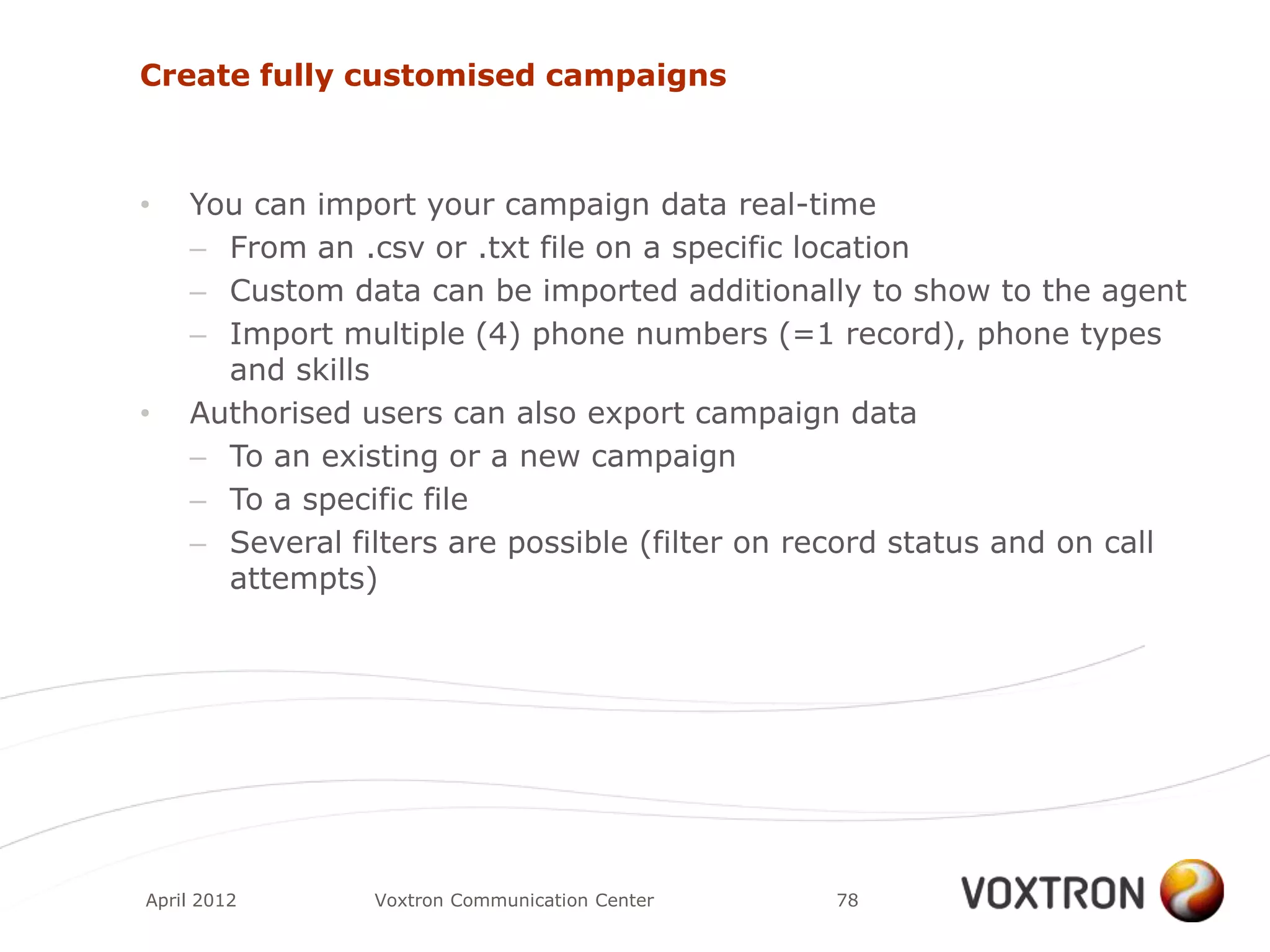 Create fully customised campaigns

• You can import your campaign data real-time
– From an .csv or .txt file on a specific location
– Custom data can be imported additionally to show to the agent
– Import multiple (4) phone numbers (=1 record), phone types and skills
• Authorised users can also export campaign data
– To an existing or a new campaign
– To a specific file
– Several filters are possible (filter on record status and on call attempts)

April 2012 Voxtron Communication Center 78

VOXTRON